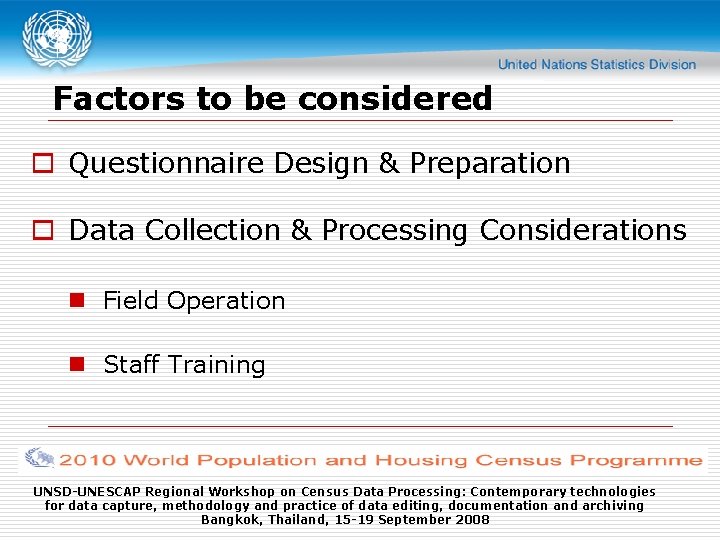 United Nations Statistics Division

Factors to be considered

Questionnaire Design & Preparation

Data Collection & Processing Considerations

Field Operation

Staff Training

2010 World Population and Housing Census Programme

UNSD-UNESCAP Regional Workshop on Census Data Processing: Contemporary technologies for data capture, methodology and practice of data editing, documentation and archiving
Bangkok, Thailand, 15-19 September 2008